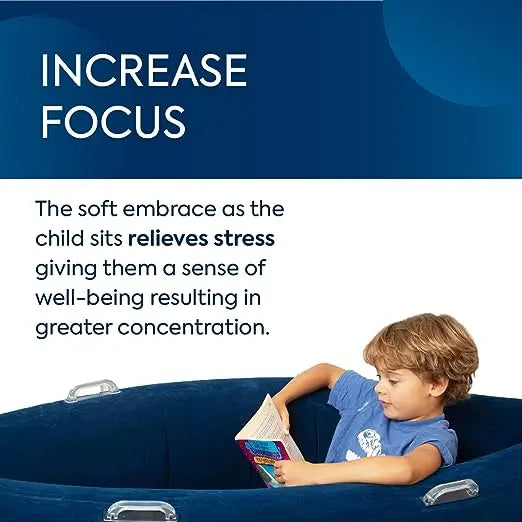 INCREASE FOCUS

The soft embrace as the child sits relieves stress giving them a sense of well-being resulting in greater concentration.